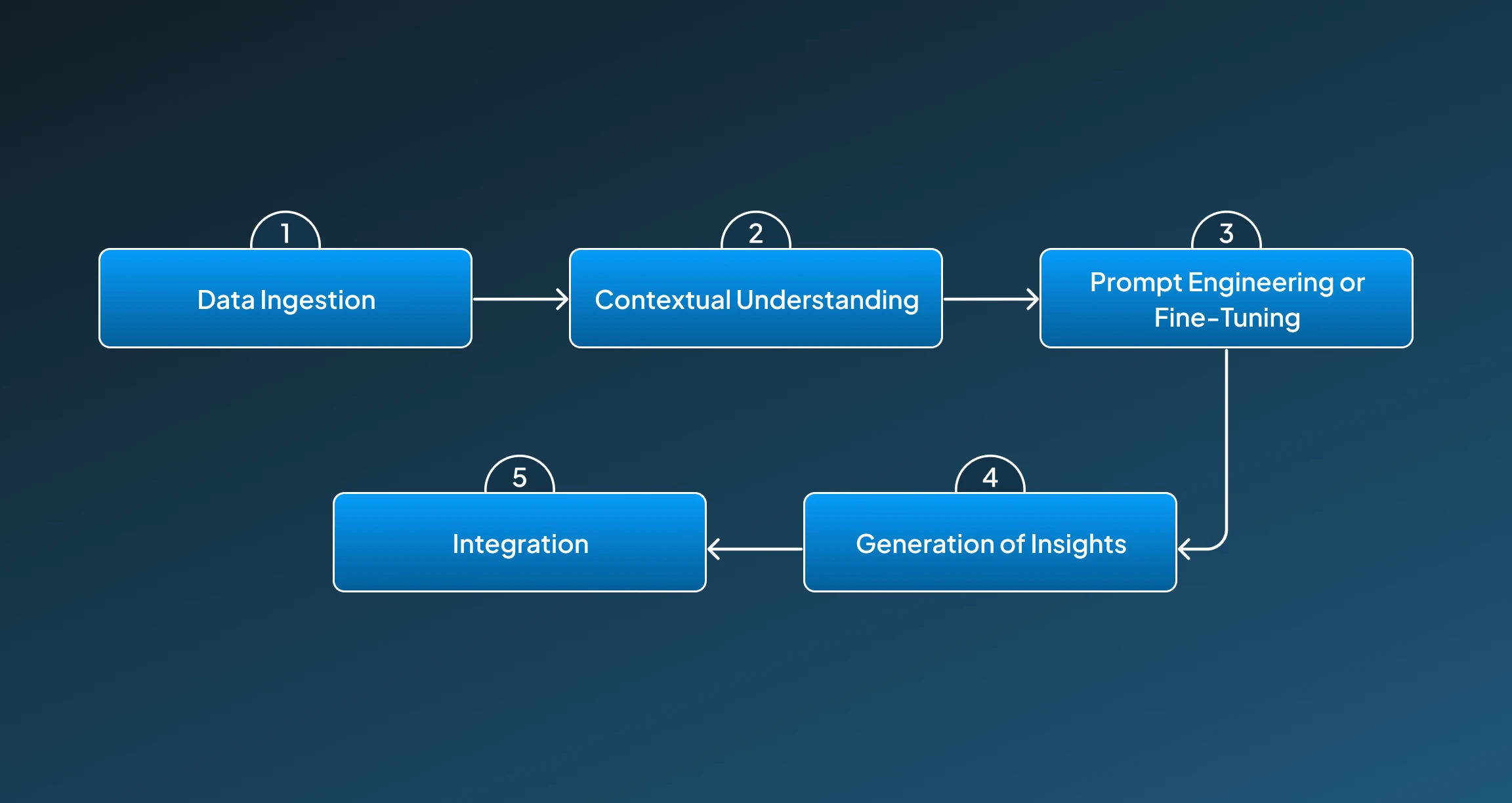 1
Data Ingestion

2
Contextual Understanding

3
Prompt Engineering or Fine-Tuning

4
Generation of Insights

5
Integration